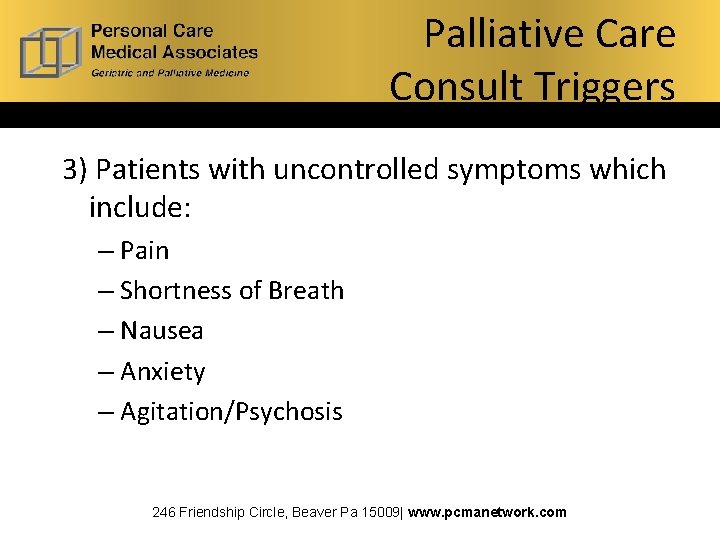 Personal Care
Medical Associates
Geriatric and Palliative Medicine

Palliative Care
Consult Triggers

3) Patients with uncontrolled symptoms which include:

– Pain
– Shortness of Breath
– Nausea
– Anxiety
– Agitation/Psychosis

246 Friendship Circle, Beaver Pa 15009| www.pcmanetwork.com